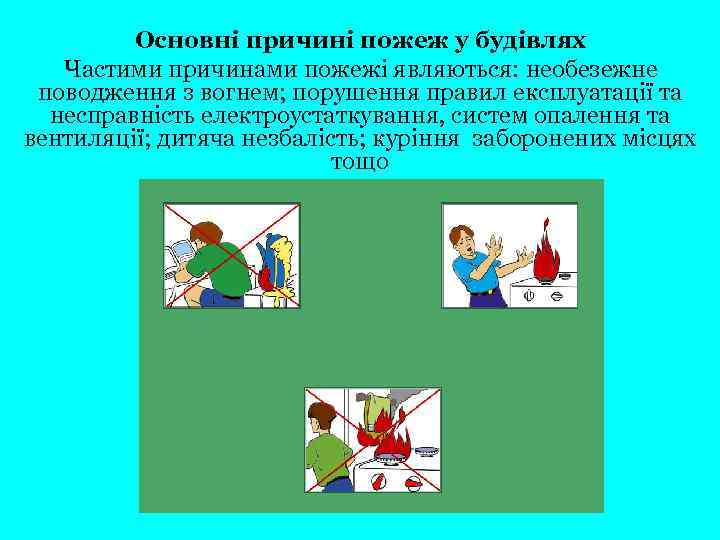 Основні причині пожеж у будівлях

Частими причинами пожежі являються: необезежне поводження з вогнем; порушення правил експлуатації та несправність електроустаткування, систем опалення та вентиляції; дитяча незбалість; куріння заборонених місцях тощо